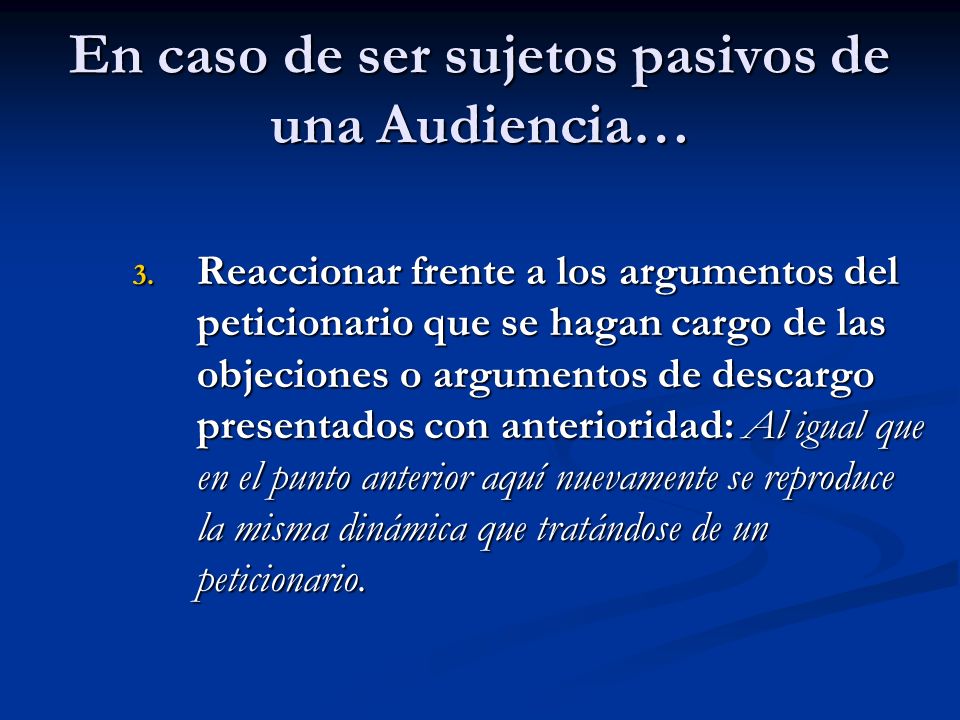 En caso de ser sujetos pasivos de una Audiencia…

3. Reaccionar frente a los argumentos del peticionario que se hagan cargo de las objeciones o argumentos de descargo presentados con anterioridad: Al igual que en el punto anterior aquí nuevamente se reproduce la misma dinámica que tratándose de un peticionario.